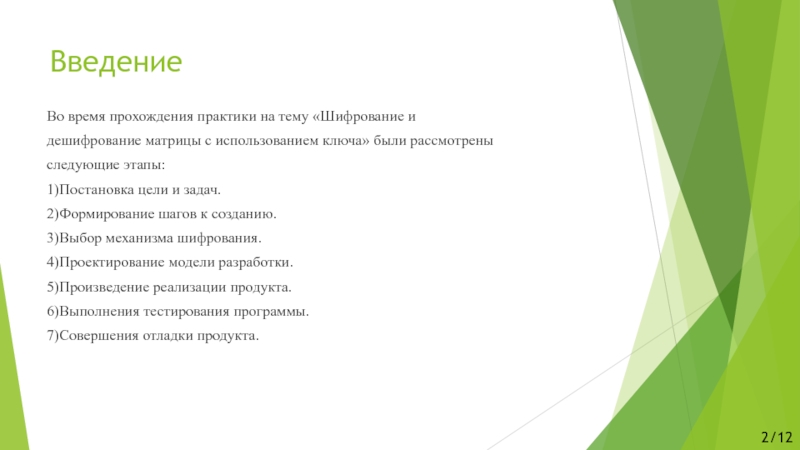 Введение

Во время прохождения практики на тему «Шифрование и дешифрование матрицы с использованием ключа» были рассмотрены следующие этапы:

1)Постановка цели и задач.

2)Формирование шагов к созданию.

3)Выбор механизма шифрования.

4)Проектирование модели разработки.

5)Произведение реализации продукта.

6)Выполнения тестирования программы.

7)Совершения отладки продукта.

2/12